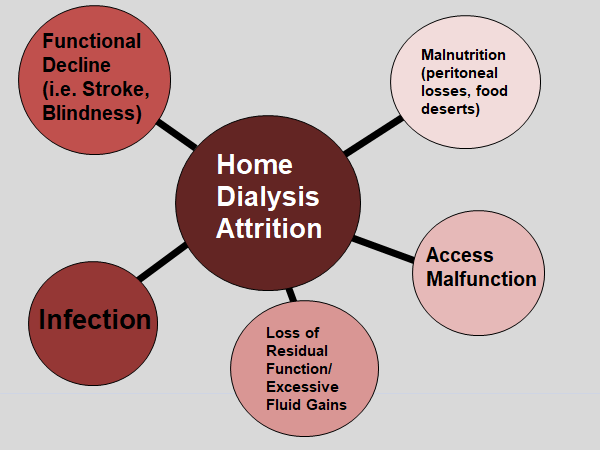 Functional Decline (i.e. Stroke, Blindness)

Malnutrition (peritoneal losses, food deserts)

Home Dialysis Attrition

Access Malfunction

Infection

Loss of Residual Function/ Excessive Fluid Gains